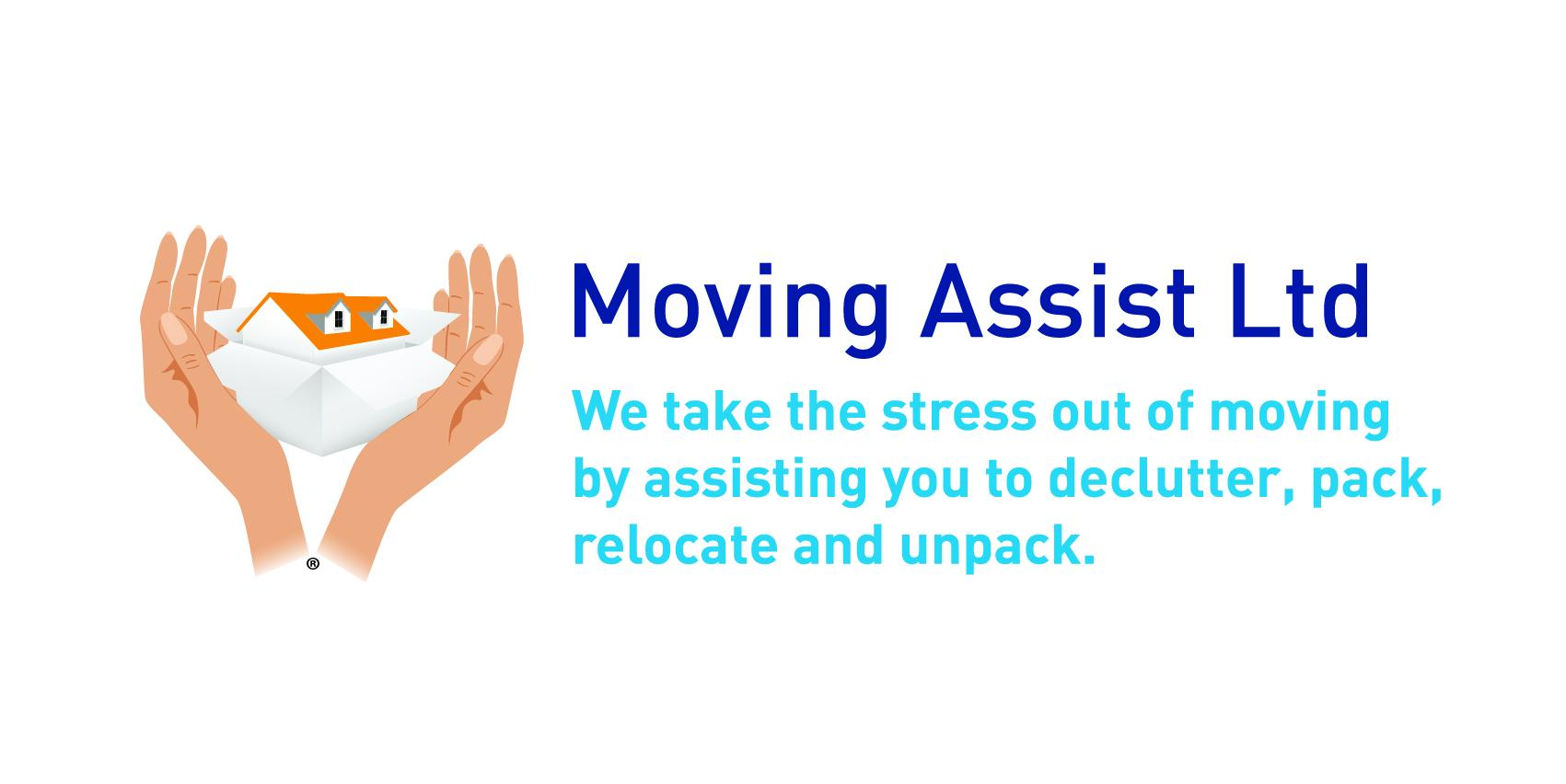 ®

Moving Assist Ltd

We take the stress out of moving by assisting you to declutter, pack, relocate and unpack.